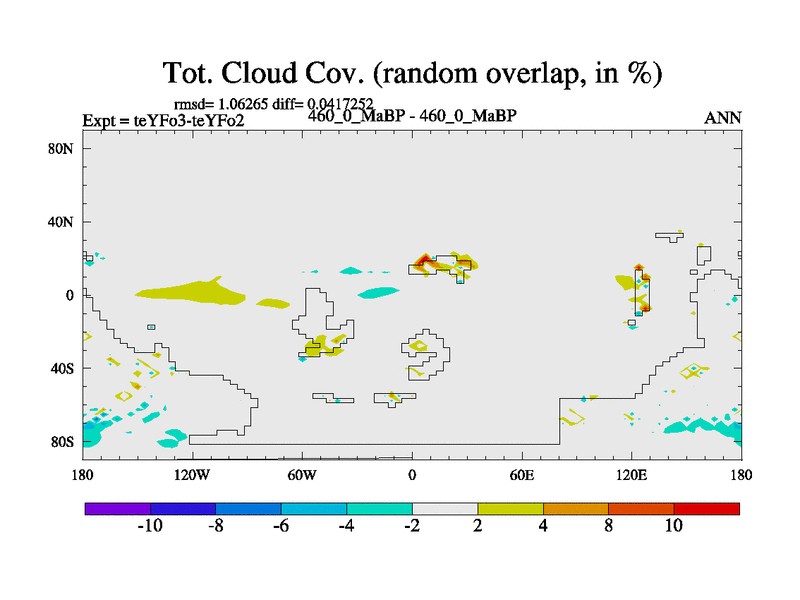 Tot. Cloud Cov. (random overlap, in %)

rmsd= 1.06265 diff= 0.0417252
Expt = teYFo3-teYFo2
460_0_MaBP - 460_0_MaBP
ANN

80N
40N
0
40S
80S

180
120W
60W
0
60E
120E
180

-10
-8
-6
-4
-2
2
4
8
10